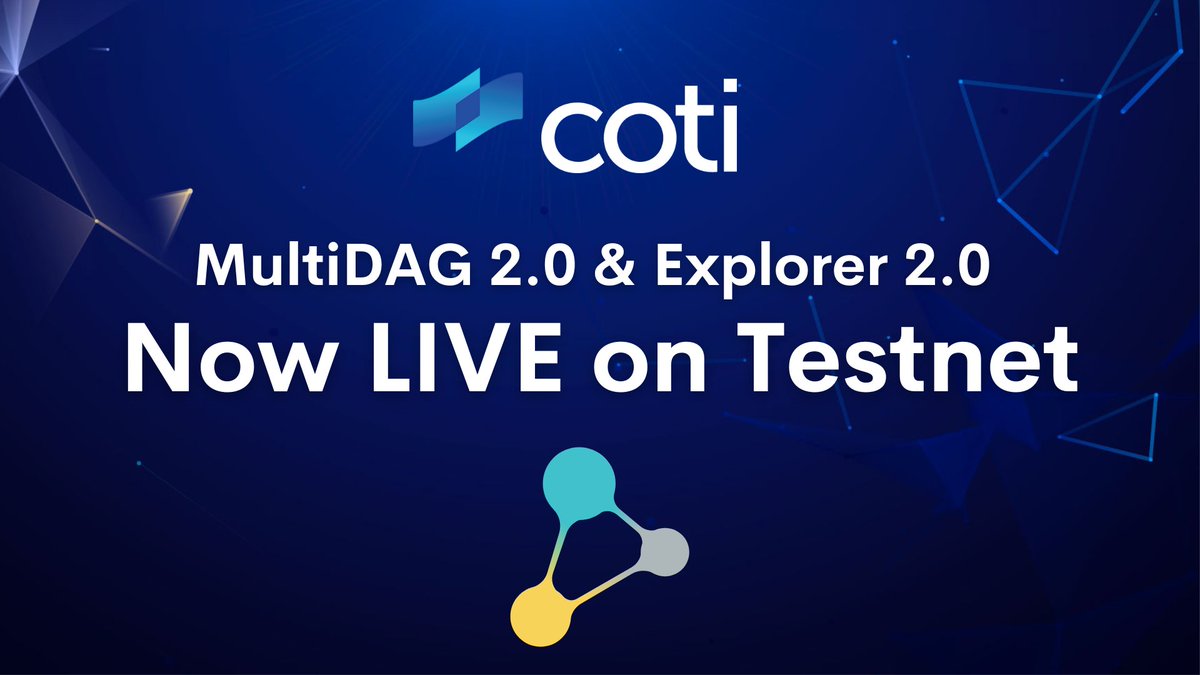 coti

MultiDAG 2.0 & Explorer 2.0
Now LIVE on Testnet